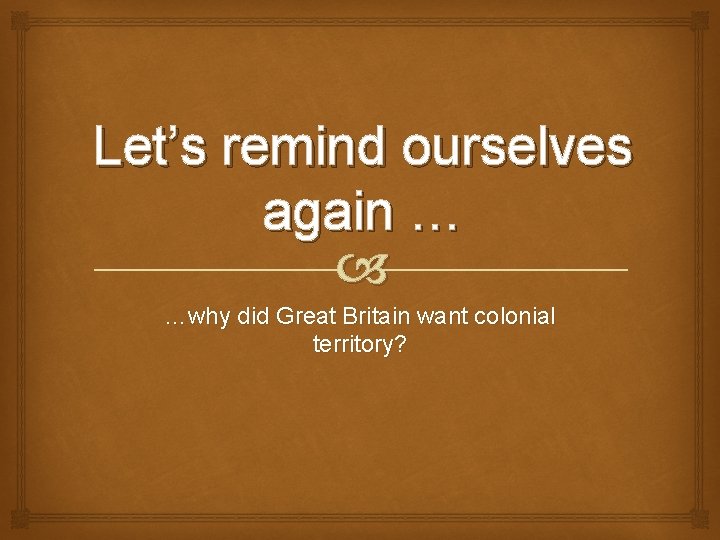 Let’s remind ourselves again …

…why did Great Britain want colonial territory?